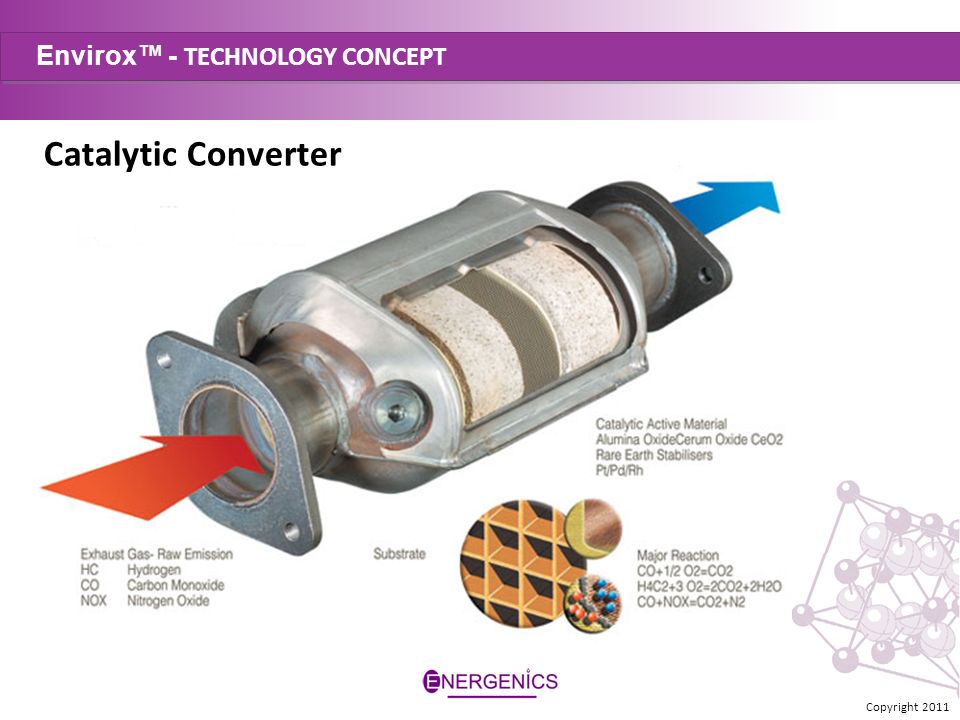 Envirox™ - TECHNOLOGY CONCEPT

Catalytic Converter

Catalytic Active Material
Alumina OxideCerum Oxide CeO2
Rare Earth Stabilisers
Pt/Pd/Rh

Exhaust Gas- Raw Emission
HC Hydrogen
CO Carbon Monoxide
NOX Nitrogen Oxide

Substrate

Major Reaction
CO+1/2 O2=CO2
H4C2+3 O2=2CO2+2H2O
CO+NOX=CO2+N2

ENERGENICS

Copyright 2011